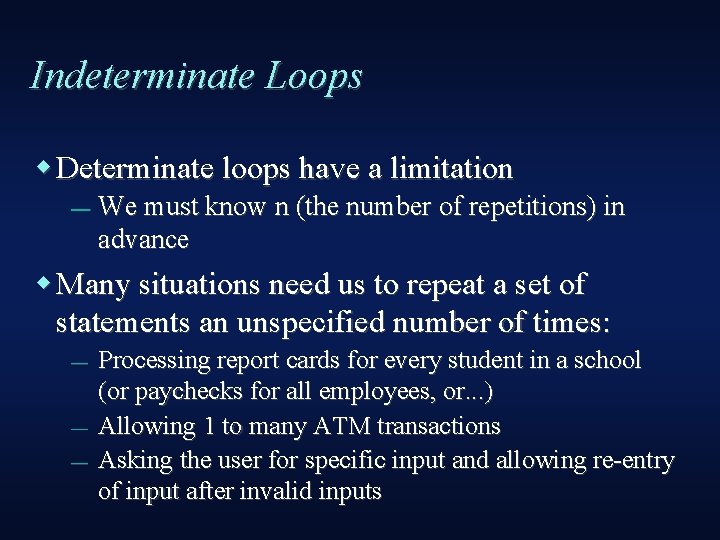 Indeterminate Loops

◆ Determinate loops have a limitation

— We must know n (the number of repetitions) in advance

◆ Many situations need us to repeat a set of statements an unspecified number of times:

— Processing report cards for every student in a school (or paychecks for all employees, or...)

— Allowing 1 to many ATM transactions

— Asking the user for specific input and allowing re-entry of input after invalid inputs